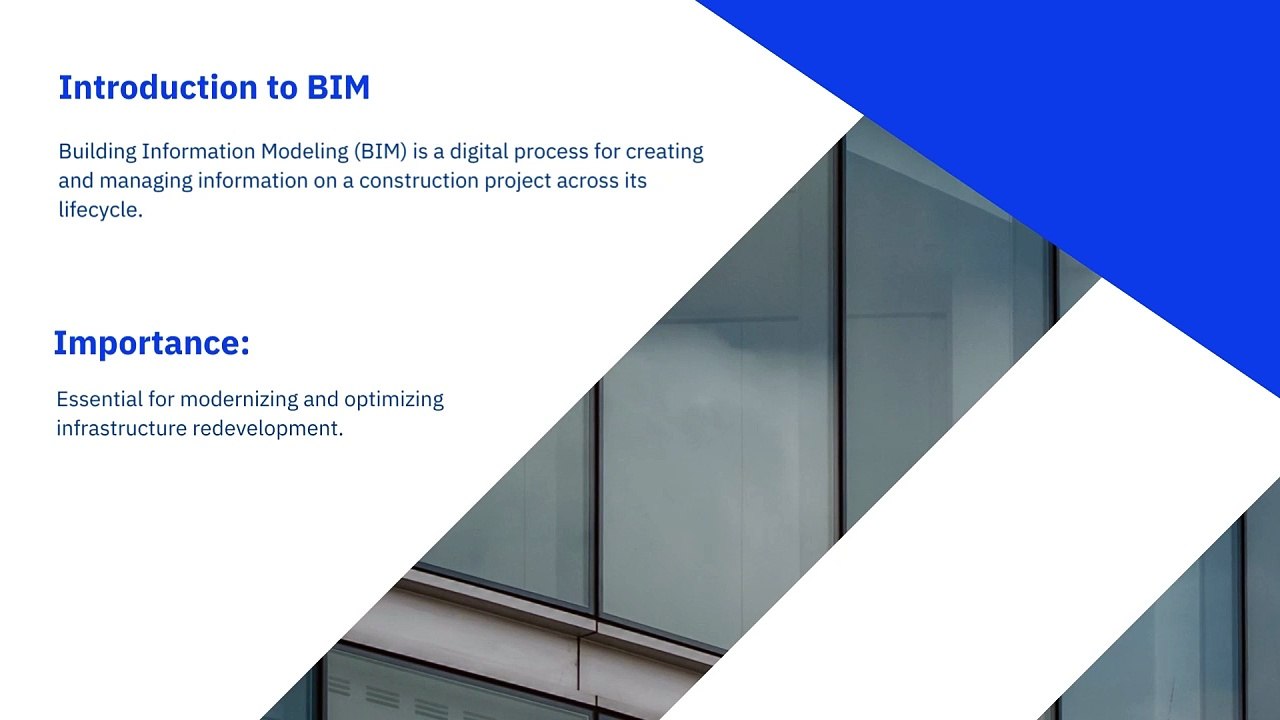 Introduction to BIM

Building Information Modeling (BIM) is a digital process for creating and managing information on a construction project across its lifecycle.

Importance:

Essential for modernizing and optimizing infrastructure redevelopment.